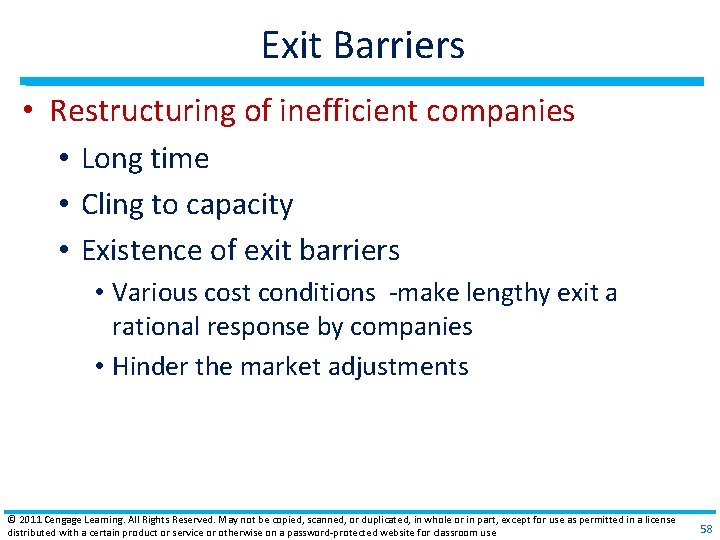 Exit Barriers

• Restructuring of inefficient companies
• Long time
• Cling to capacity
• Existence of exit barriers
• Various cost conditions -make lengthy exit a rational response by companies
• Hinder the market adjustments

© 2011 Cengage Learning. All Rights Reserved. May not be copied, scanned, or duplicated, in whole or in part, except for use as permitted in a license distributed with a certain product or service or otherwise on a password-protected website for classroom use

58